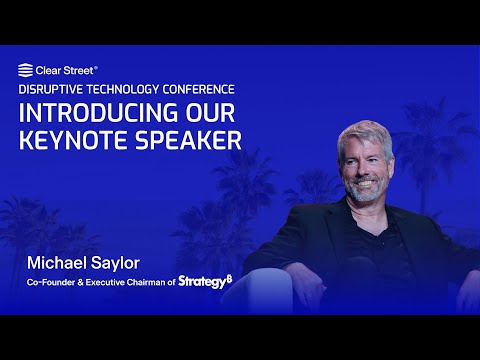 Clear Street®
DISRUPTIVE TECHNOLOGY CONFERENCE
INTRODUCING OUR KEYNOTE SPEAKER

Michael Saylor
Co-Founder & Executive Chairman of Strategy₿